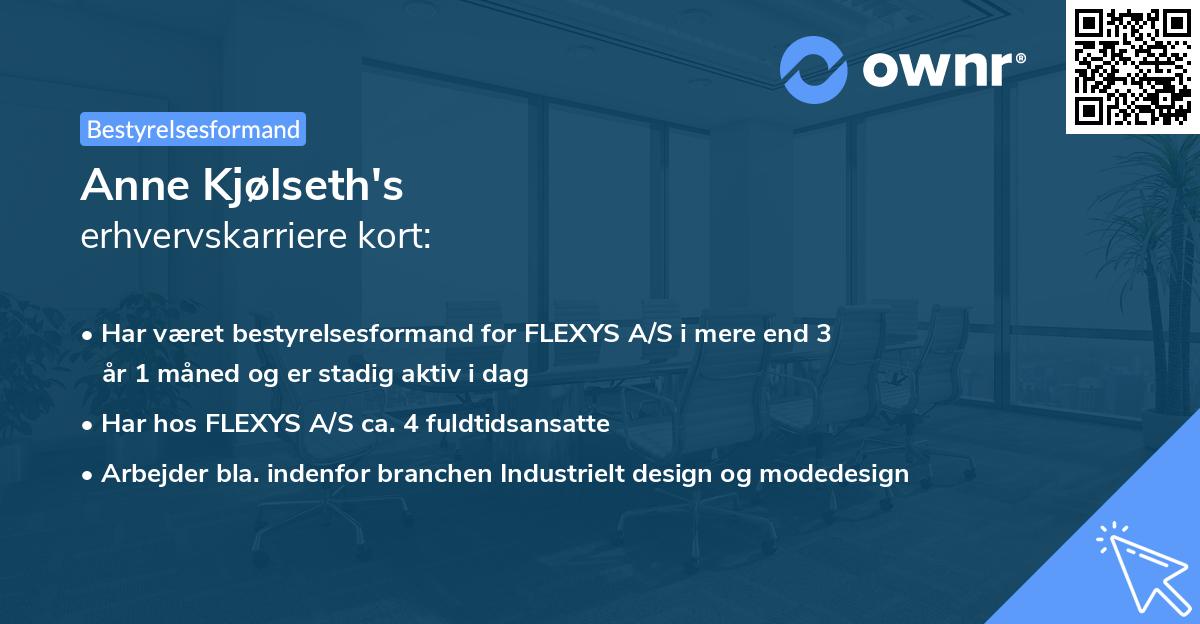 ownr®

Bestyrelsesformand

Anne Kjølseth's
erhvervskarriere kort:

• Har været bestyrelsesformand for FLEXYS A/S i mere end 3 år 1 måned og er stadig aktiv i dag
• Har hos FLEXYS A/S ca. 4 fuldtidsansatte
• Arbejder bla. indenfor branchen Industrielt design og modedesign